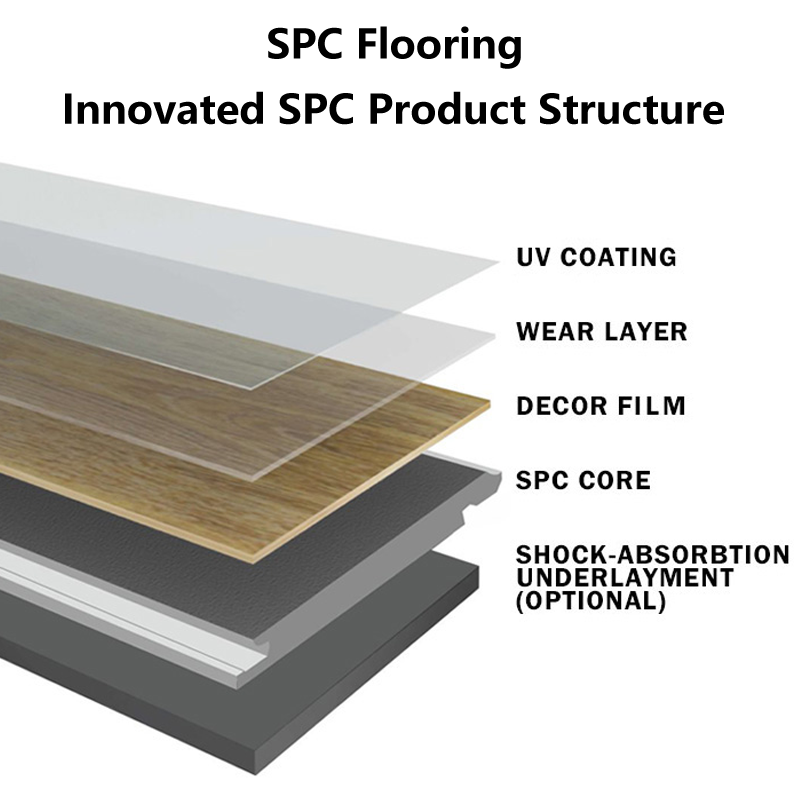 SPC Flooring
Innovated SPC Product Structure

UV COATING

WEAR LAYER

DECOR FILM

SPC CORE

SHOCK-ABSORBTION UNDERLAYMENT (OPTIONAL)